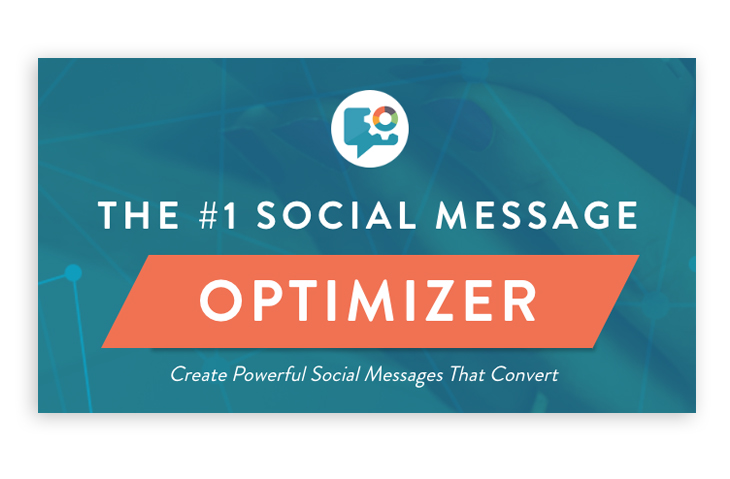 THE #1 SOCIAL MESSAGE

OPTIMIZER

Create Powerful Social Messages That Convert